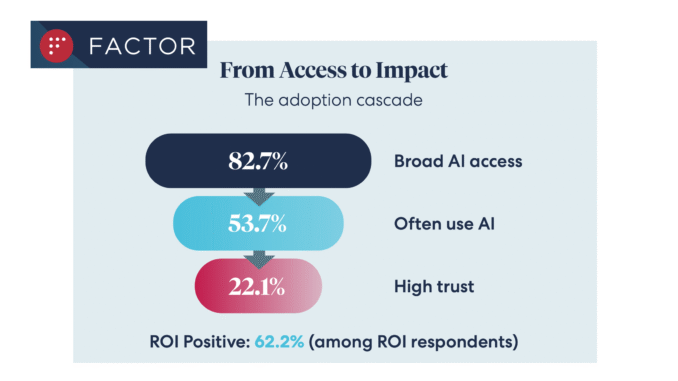 FACTOR

From Access to Impact

The adoption cascade

82.7%
Broad AI access

53.7%
Often use AI

22.1%
High trust

ROI Positive: 62.2% (among ROI respondents)